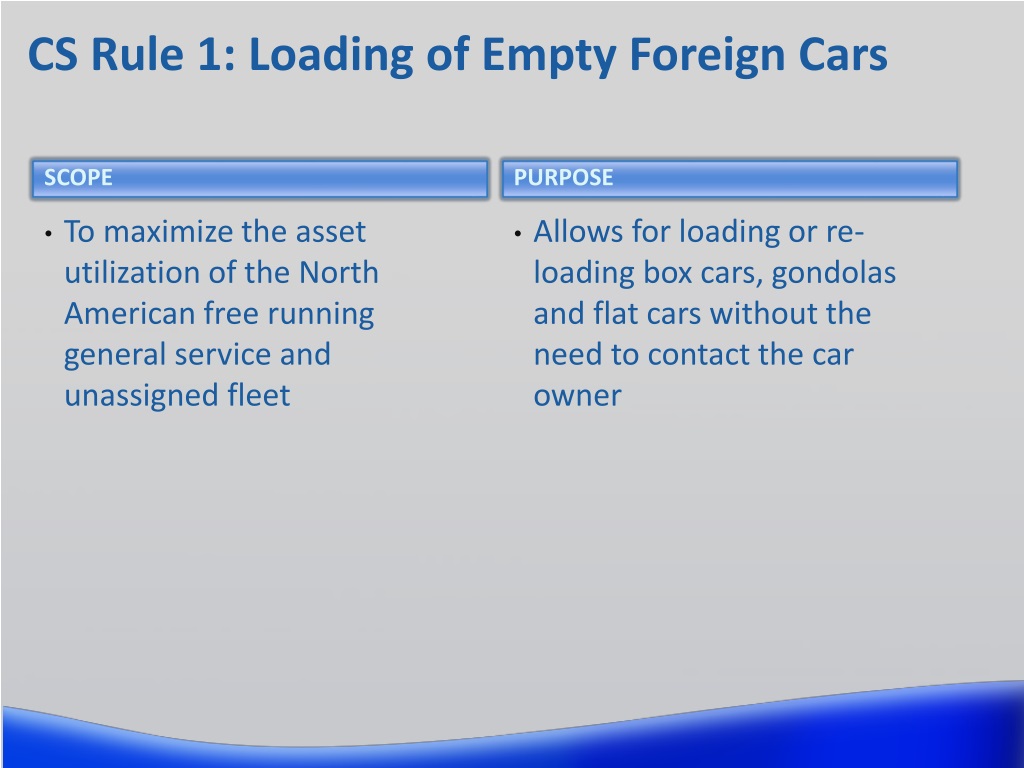 CS Rule 1: Loading of Empty Foreign Cars

SCOPE

• To maximize the asset utilization of the North American free running general service and unassigned fleet

PURPOSE

• Allows for loading or re-loading box cars, gondolas and flat cars without the need to contact the car owner